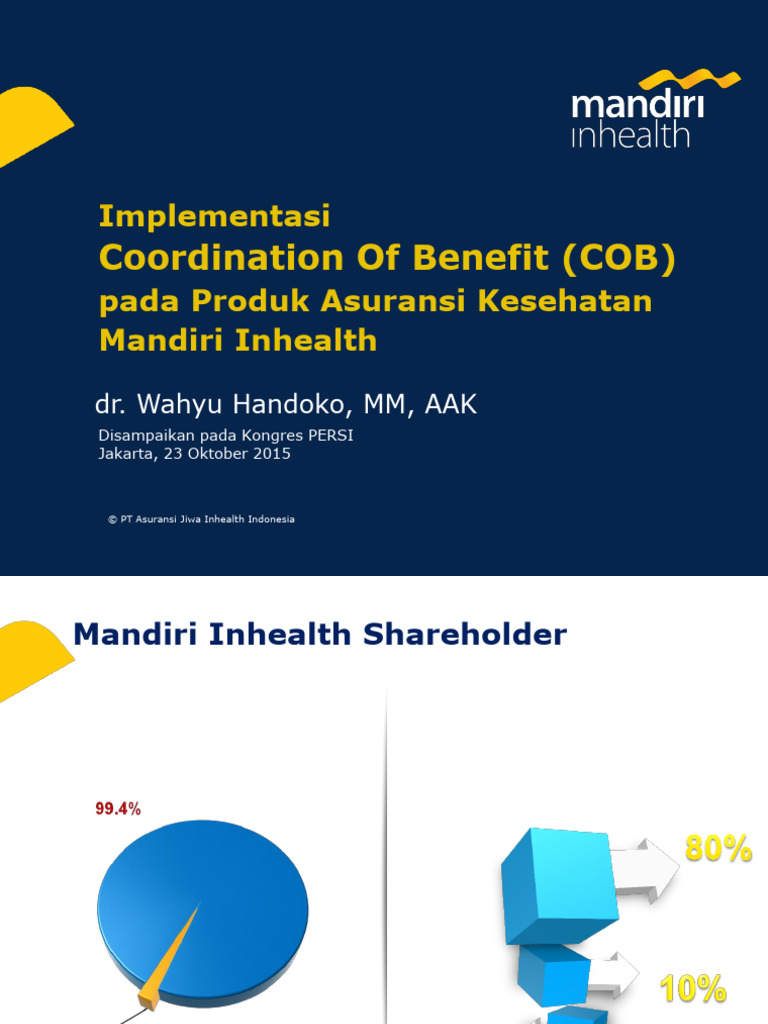 mandiri inhealth

Implementasi
Coordination Of Benefit (COB)
pada Produk Asuransi Kesehatan Mandiri Inhealth

dr. Wahyu Handoko, MM, AAK

Disampaikan pada Kongres PERSI
Jakarta, 23 Oktober 2015

© PT Asuransi Jiwa Inhealth Indonesia

Mandiri Inhealth Shareholder

99.4%

80%

10%